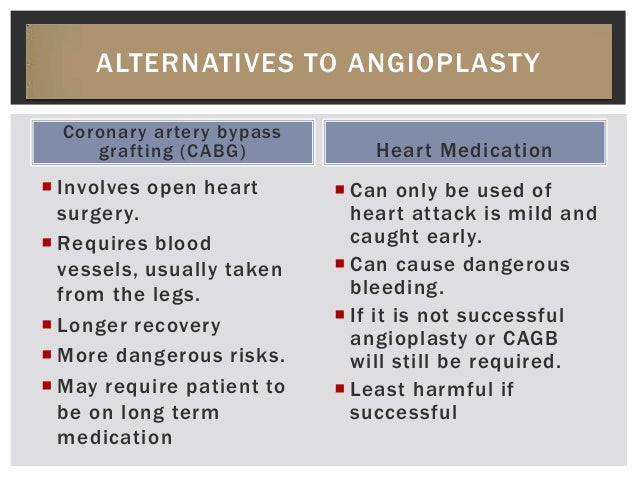 ALTERNATIVES TO ANGIOPLASTY

Coronary artery bypass grafting (CABG)

- Involves open heart surgery.
- Requires blood vessels, usually taken from the legs.
- Longer recovery
- More dangerous risks.
- May require patient to be on long term medication

Heart Medication

- Can only be used of heart attack is mild and caught early.
- Can cause dangerous bleeding.
- If it is not successful angioplasty or CAGB will still be required.
- Least harmful if successful